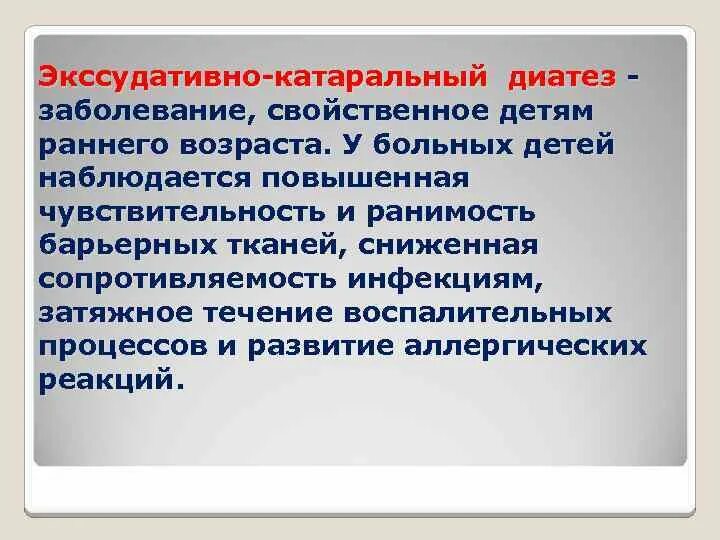 Экссудативно-катаральный диатез - заболевание, свойственное детям раннего возраста. У больных детей наблюдается повышенная чувствительность и ранимость барьерных тканей, сниженная сопротивляемость инфекциям, затяжное течение воспалительных процессов и развитие аллергических реакций.